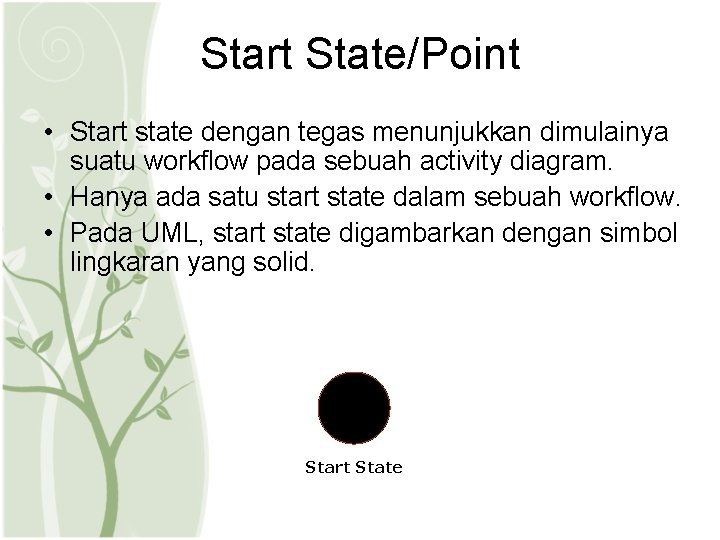 Start State/Point

• Start state dengan tegas menunjukkan dimulainya suatu workflow pada sebuah activity diagram.
• Hanya ada satu start state dalam sebuah workflow.
• Pada UML, start state digambarkan dengan simbol lingkaran yang solid.

Start State